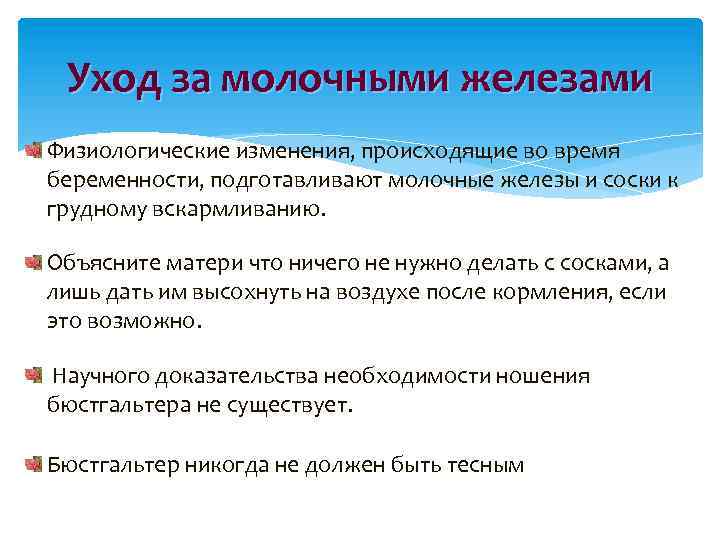 Уход за молочными железами

Физиологические изменения, происходящие во время беременности, подготавливают молочные железы и соски к грудному вскармливанию.

Объясните матери что ничего не нужно делать с сосками, а лишь дать им высохнуть на воздухе после кормления, если это возможно.

Научного доказательства необходимости ношения бюстгальтера не существует.

Бюстгальтер никогда не должен быть тесным